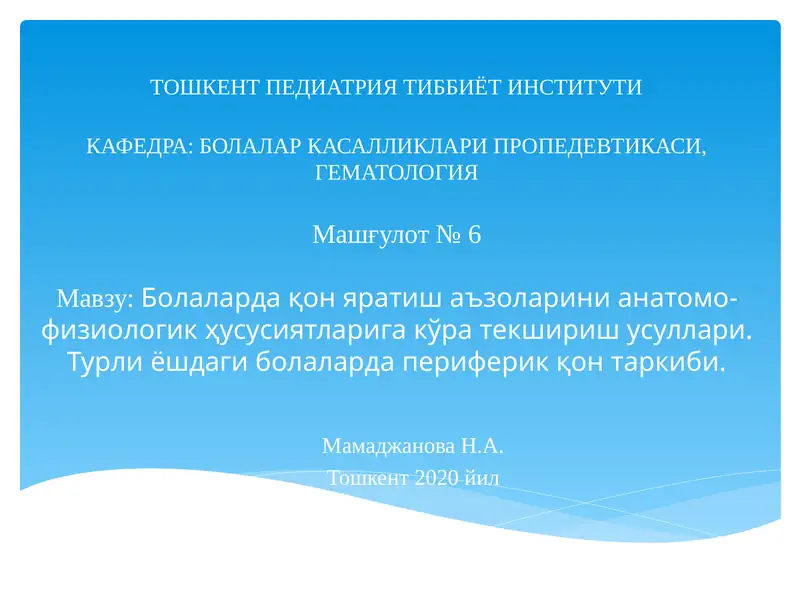 ТОШКЕНТ ПЕДИАТРИЯ ТИББИЁТ ИНСТИТУТИ

КАФЕДРА: БОЛАЛАР КАСАЛЛИКЛАРИ ПРОПЕДЕВТИКАСИ, ГЕМАТОЛОГИЯ

Машғулот № 6

Мавзу: Болаларда қон яратиш аъзоларини анатомо-физиологик ҳусусиятларига кўра текшириш усуллари. Турли ёшдаги болаларда периферик қон таркиби.

Мамаджанова Н.А.
Тошкент 2020 йил